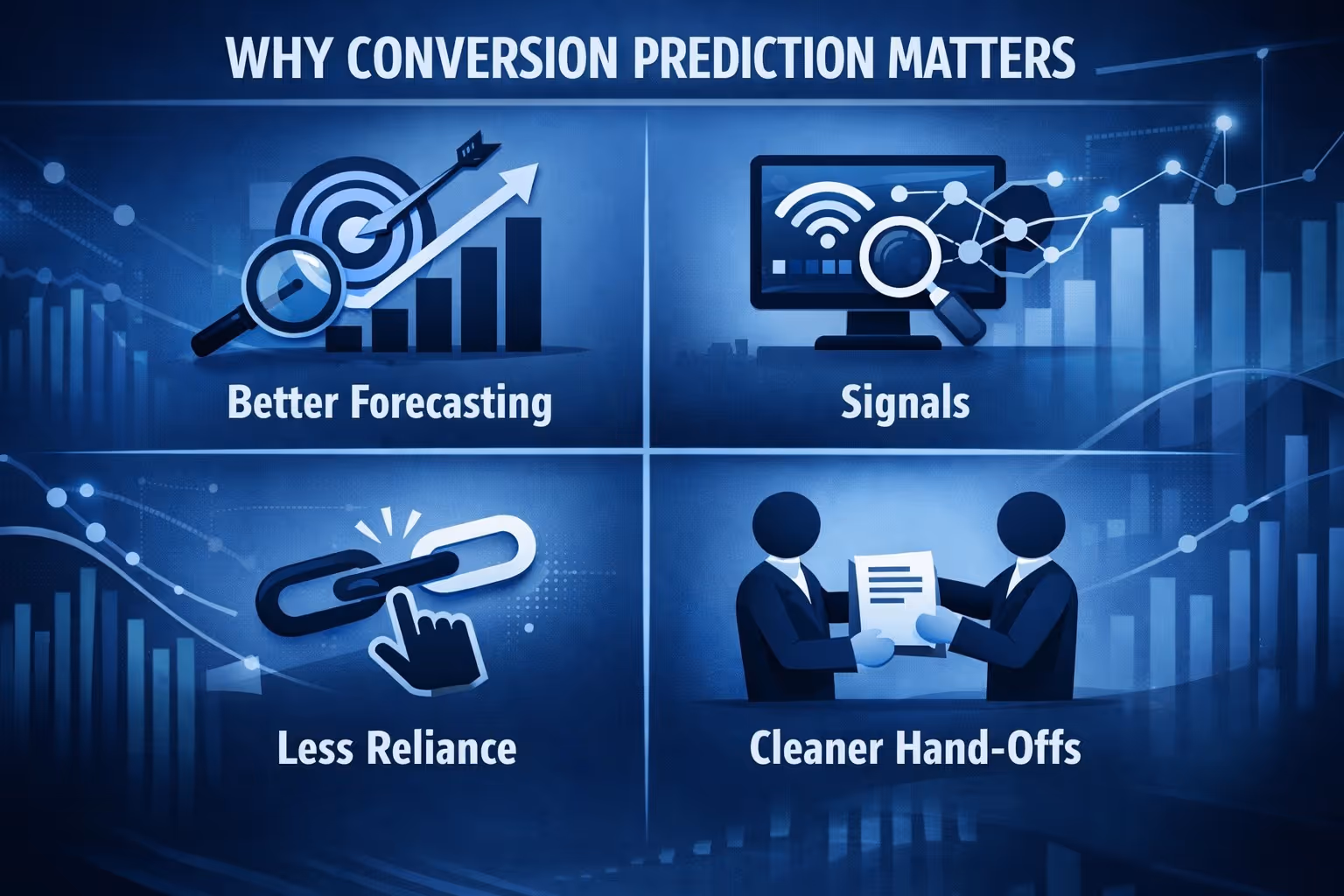 WHY CONVERSION PREDICTION MATTERS

Better Forecasting

Signals

Less Reliance

Cleaner Hand-Offs